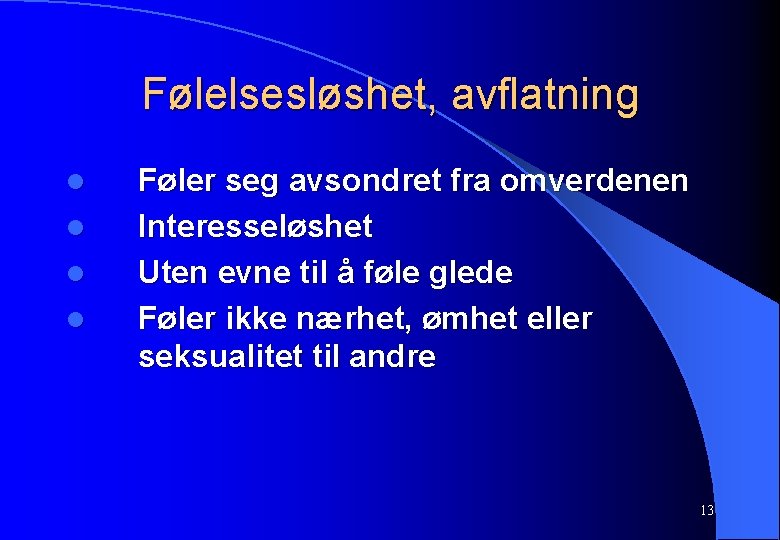 Følelsesløshet, avflatning

- Føler seg avsondret fra omverdenen
- Interesseløshet
- Uten evne til å føle glede
- Føler ikke nærhet, ømhet eller seksualitet til andre

13